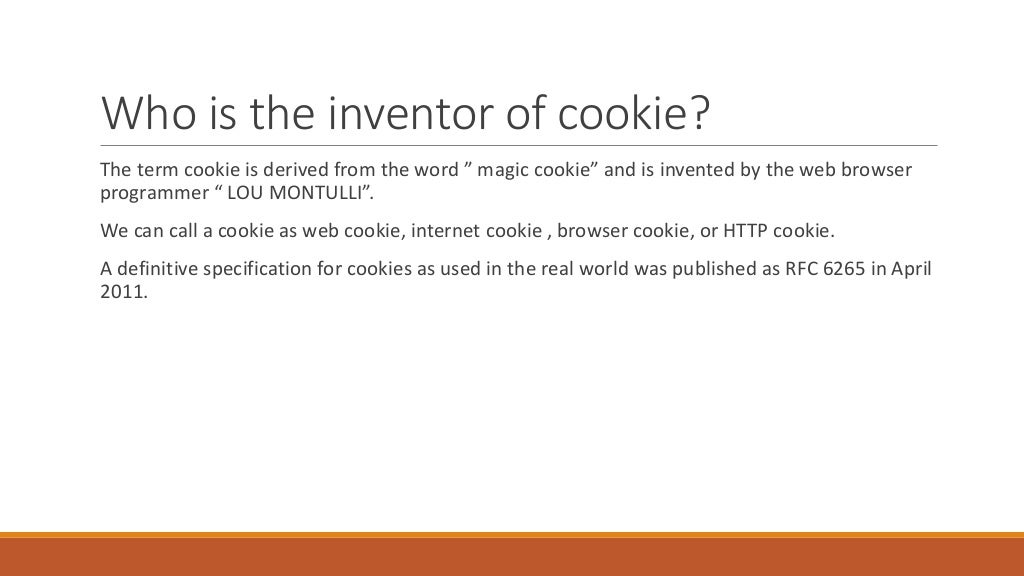 Who is the inventor of cookie?

The term cookie is derived from the word ” magic cookie” and is invented by the web browser programmer “ LOU MONTULLI”.

We can call a cookie as web cookie, internet cookie , browser cookie, or HTTP cookie.

A definitive specification for cookies as used in the real world was published as RFC 6265 in April 2011.